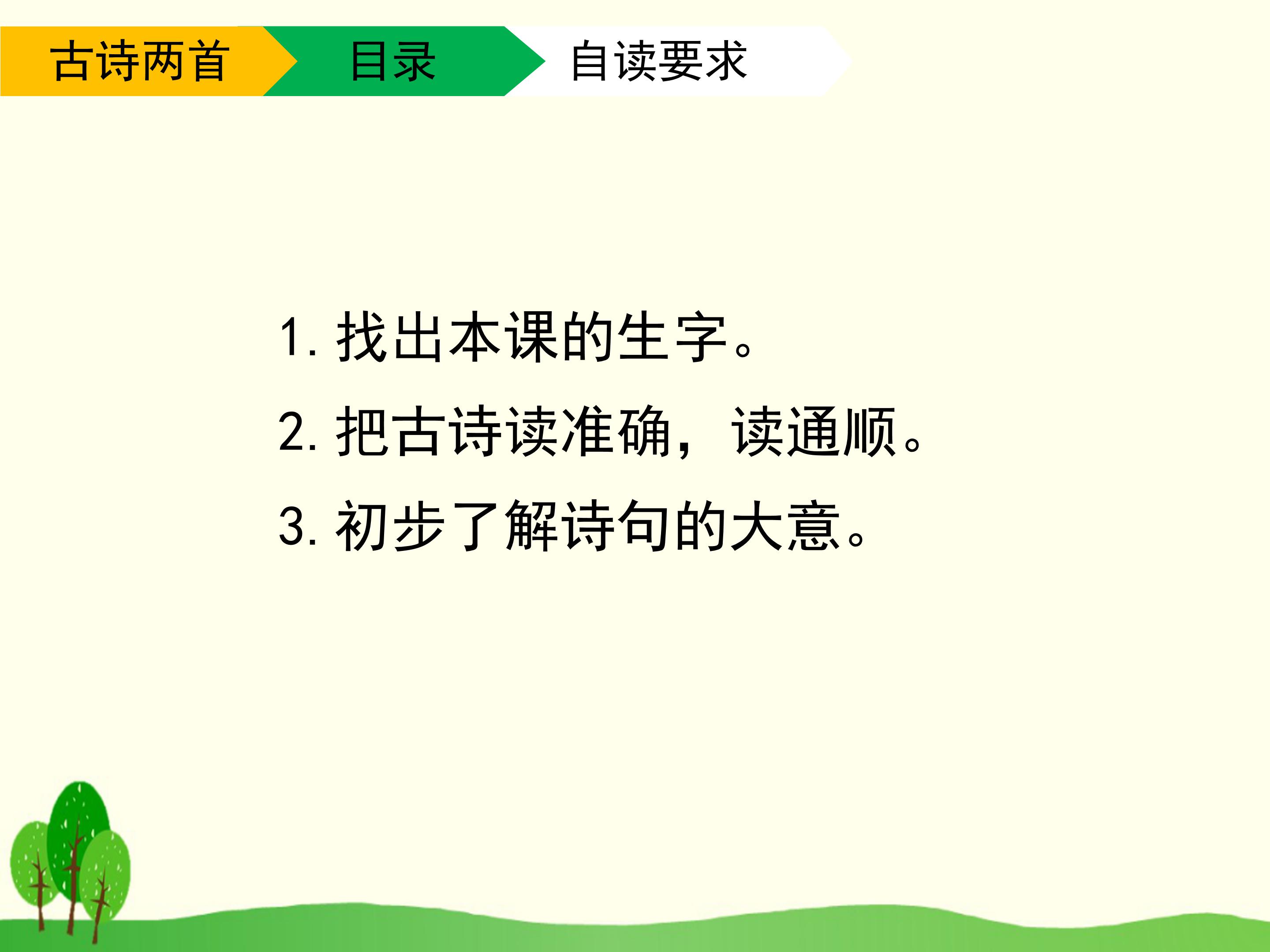 古诗两首 目录 自读要求

1. 找出本课的生字。
2. 把古诗读准确，读通顺。
3. 初步了解诗句的大意。